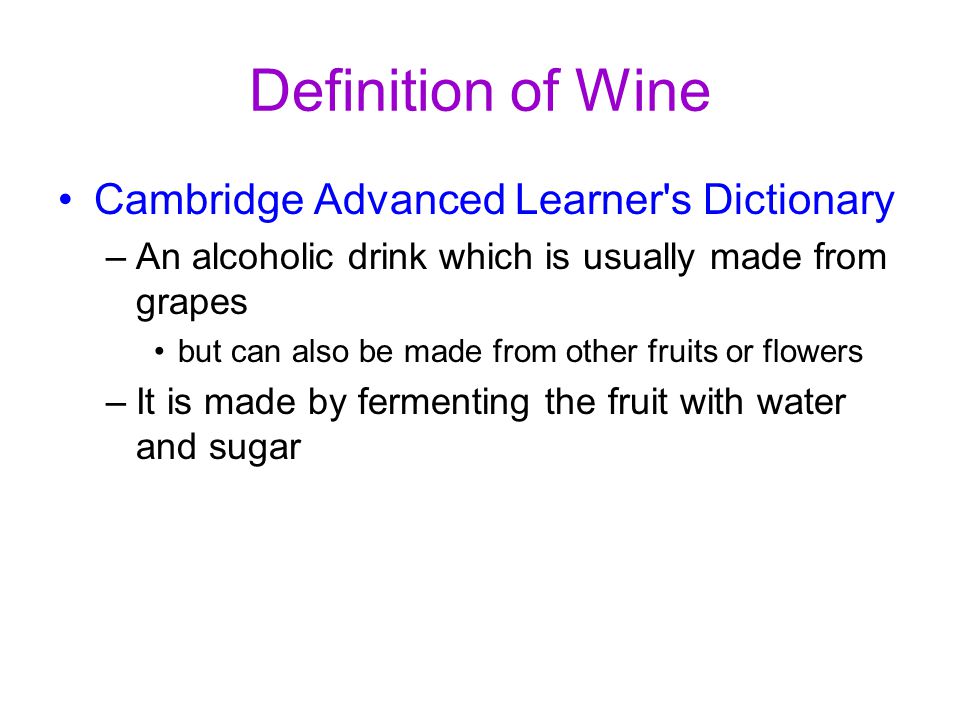 Definition of Wine

• Cambridge Advanced Learner's Dictionary

– An alcoholic drink which is usually made from grapes

• but can also be made from other fruits or flowers

– It is made by fermenting the fruit with water and sugar